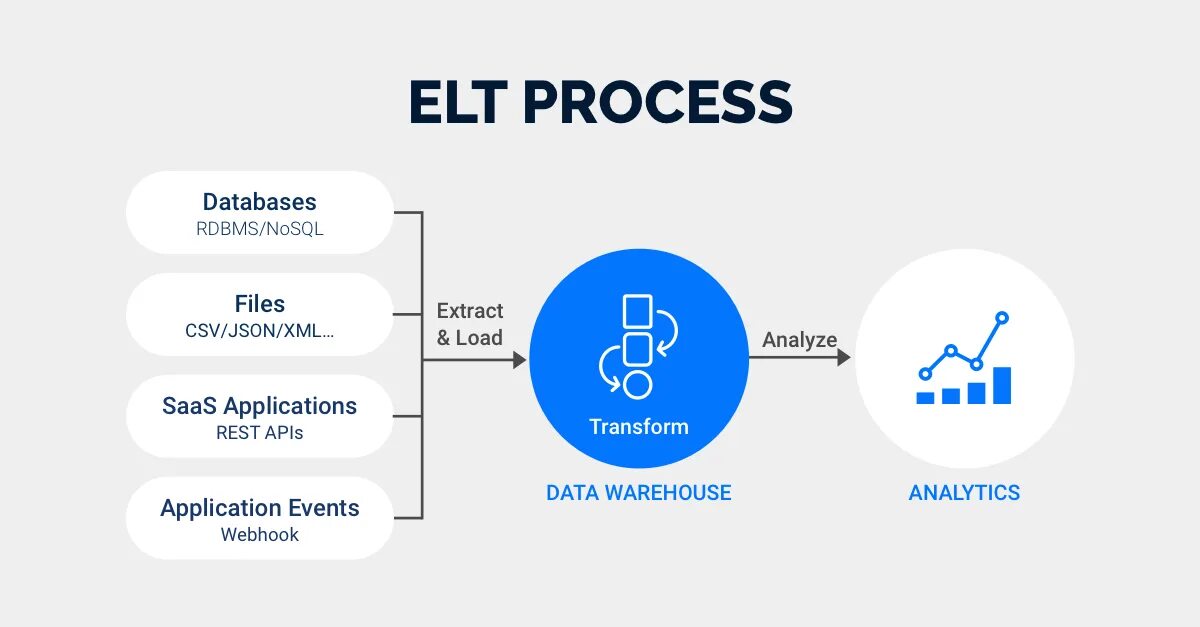 ELT PROCESS

Databases
RDBMS/NoSQL

Files
CSV/JSON/XML...

SaaS Applications
REST APIs

Application Events
Webhook

Extract & Load

Transform

DATA WAREHOUSE

Analyze

ANALYTICS